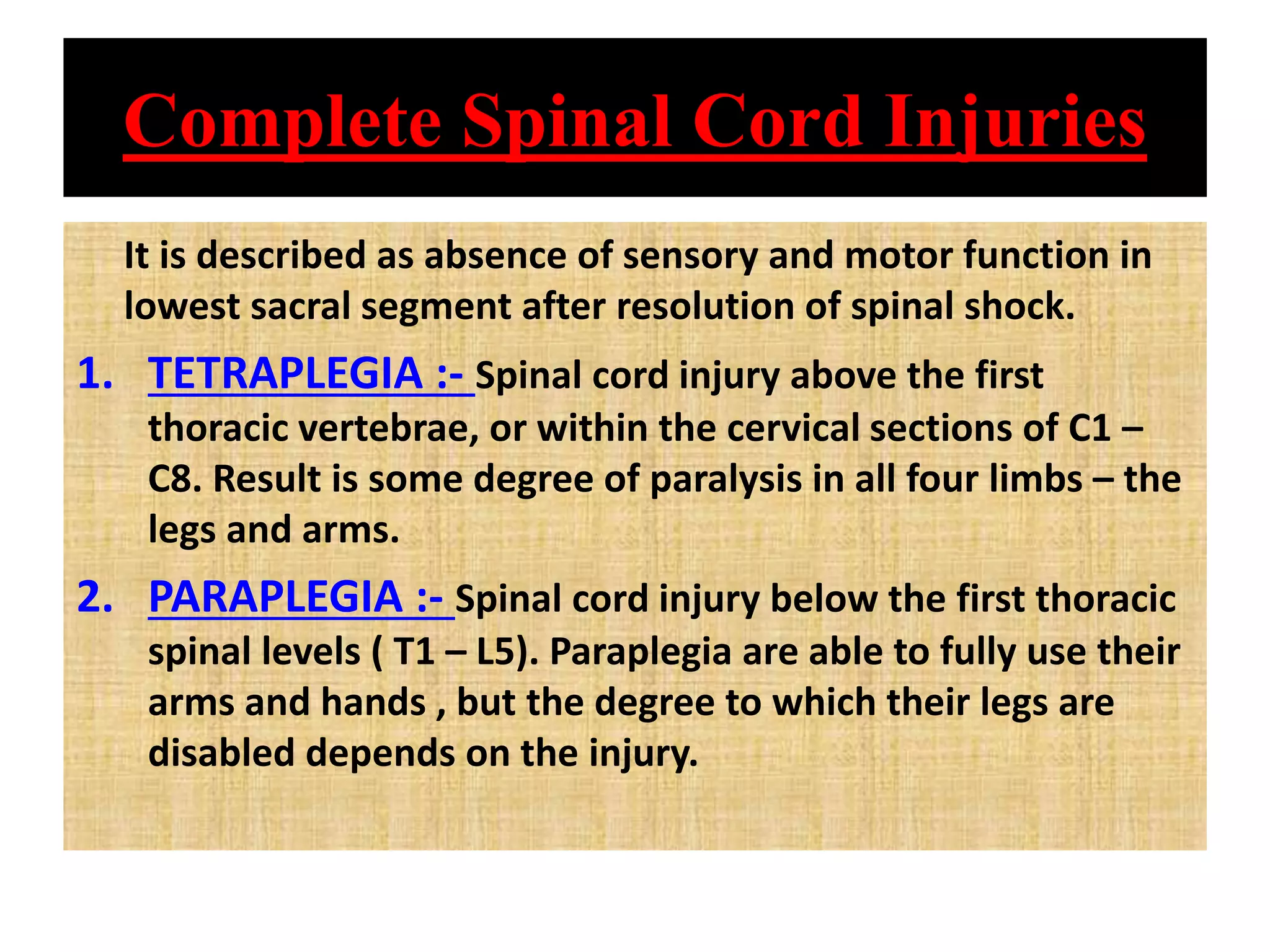 Complete Spinal Cord Injuries

It is described as absence of sensory and motor function in lowest sacral segment after resolution of spinal shock.

1. TETRAPLEGIA :- Spinal cord injury above the first thoracic vertebrae, or within the cervical sections of C1 – C8. Result is some degree of paralysis in all four limbs – the legs and arms.

2. PARAPLEGIA :- Spinal cord injury below the first thoracic spinal levels ( T1 – L5). Paraplegia are able to fully use their arms and hands , but the degree to which their legs are disabled depends on the injury.